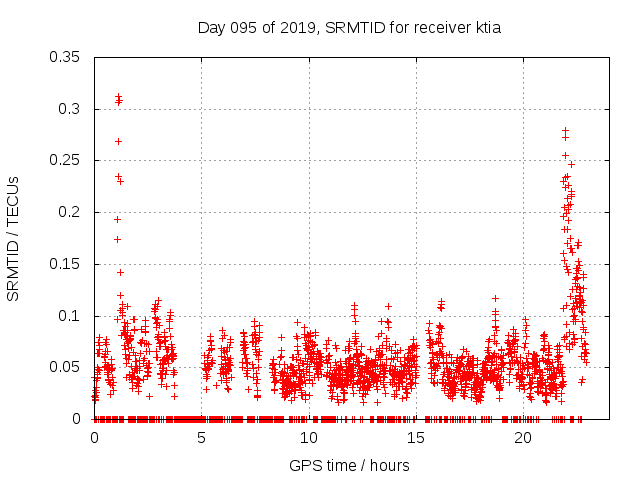 Day 095 of 2019, SRMTID for receiver ktia

SRMTID / TECUs

0.35
0.3
0.25
0.2
0.15
0.1
0.05
0

0
5
10
15
20

GPS time / hours